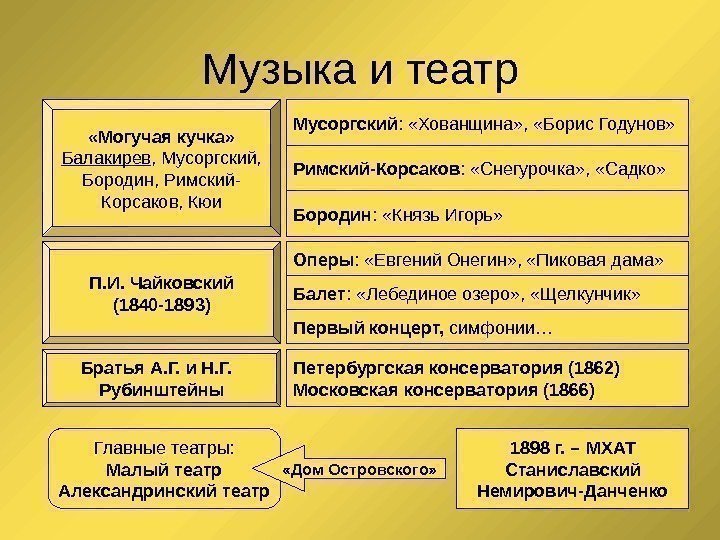 Музыка и театр

«Могучая кучка»
Балакирев, Мусоргский, Бородин, Римский-Корсаков, Кюи

Мусоргский: «Хованщина», «Борис Годунов»

Римский-Корсаков: «Снегурочка», «Садко»

Бородин: «Князь Игорь»

П.И. Чайковский (1840-1893)

Оперы: «Евгений Онегин», «Пиковая дама»

Балет: «Лебединое озеро», «Щелкунчик»

Первый концерт, симфонии…

Братья А.Г. и Н.Г. Рубинштейны

Петербургская консерватория (1862)
Московская консерватория (1866)

Главные театры:
Малый театр
Александринский театр

«Дом Островского»

1898 г. – МХАТ
Станиславский
Немирович-Данченко